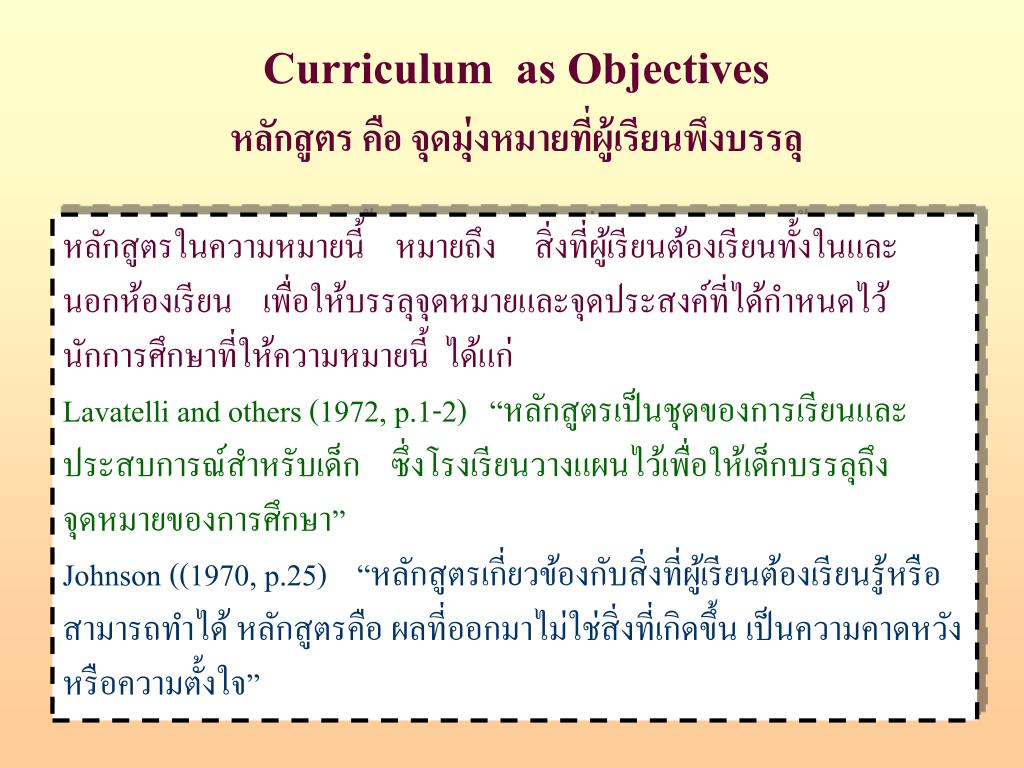 Curriculum as Objectives
หลักสูตร คือ จุดมุ่งหมายที่ผู้เรียนพึงบรรลุ

หลักสูตรในความหมายนี้ หมายถึง สิ่งที่ผู้เรียนต้องเรียนทั้งในและนอกห้องเรียน เพื่อให้บรรลุจุดหมายและจุดประสงค์ที่ได้กำหนดไว้ นักการศึกษาที่ให้ความหมายนี้ ได้แก่

Lavatelli and others (1972, p.1-2) “หลักสูตรเป็นชุดของการเรียนและประสบการณ์สำหรับเด็ก ซึ่งโรงเรียนวางแผนไว้เพื่อให้เด็กบรรลุถึงจุดหมายของการศึกษา”

Johnson ((1970, p.25) “หลักสูตรเกี่ยวข้องกับสิ่งที่ผู้เรียนต้องเรียนรู้หรือสามารถทำได้ หลักสูตรคือ ผลที่ออกมาไม่ใช่สิ่งที่เกิดขึ้น เป็นความคาดหวังหรือความตั้งใจ”